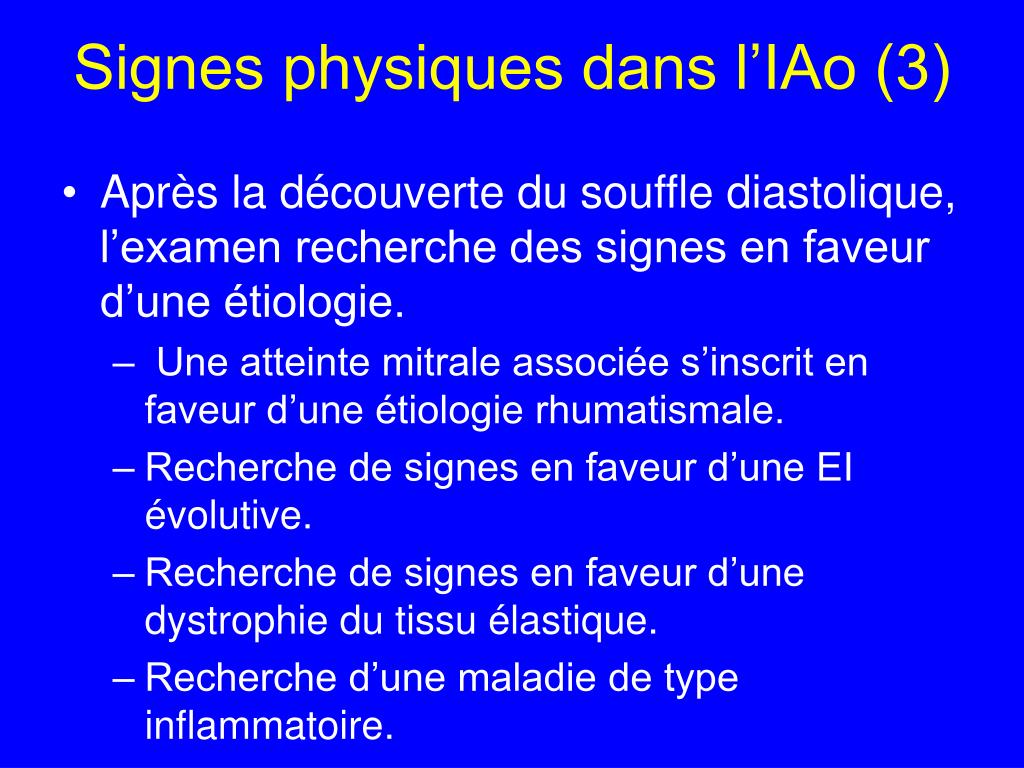 Signes physiques dans l’IAo (3)

• Après la découverte du souffle diastolique, l’examen recherche des signes en faveur d’une étiologie.

– Une atteinte mitrale associée s’inscrit en faveur d’une étiologie rhumatismale.

– Recherche de signes en faveur d’une EI évolutive.

– Recherche de signes en faveur d’une dystrophie du tissu élastique.

– Recherche d’une maladie de type inflammatoire.